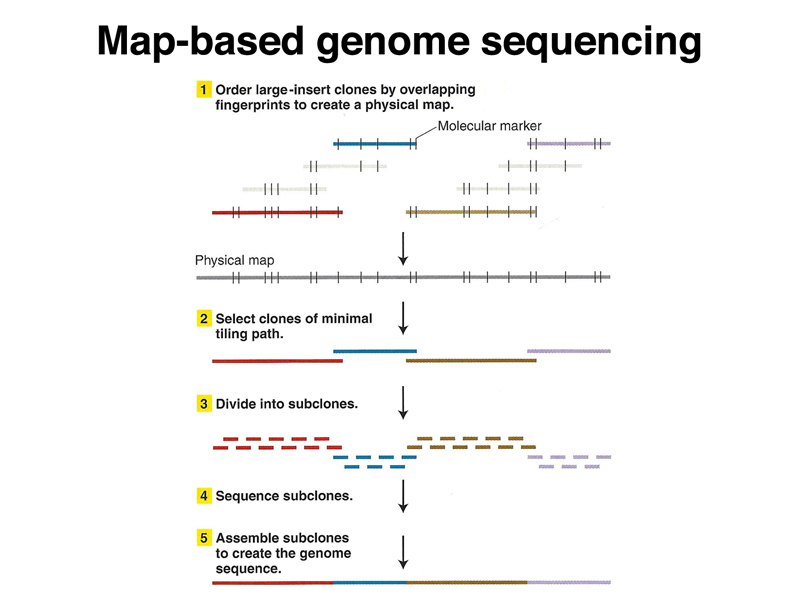 Map-based genome sequencing

1 Order large-insert clones by overlapping fingerprints to create a physical map.

Molecular marker

Physical map

2 Select clones of minimal tiling path.

3 Divide into subclones.

4 Sequence subclones.

5 Assemble subclones to create the genome sequence.